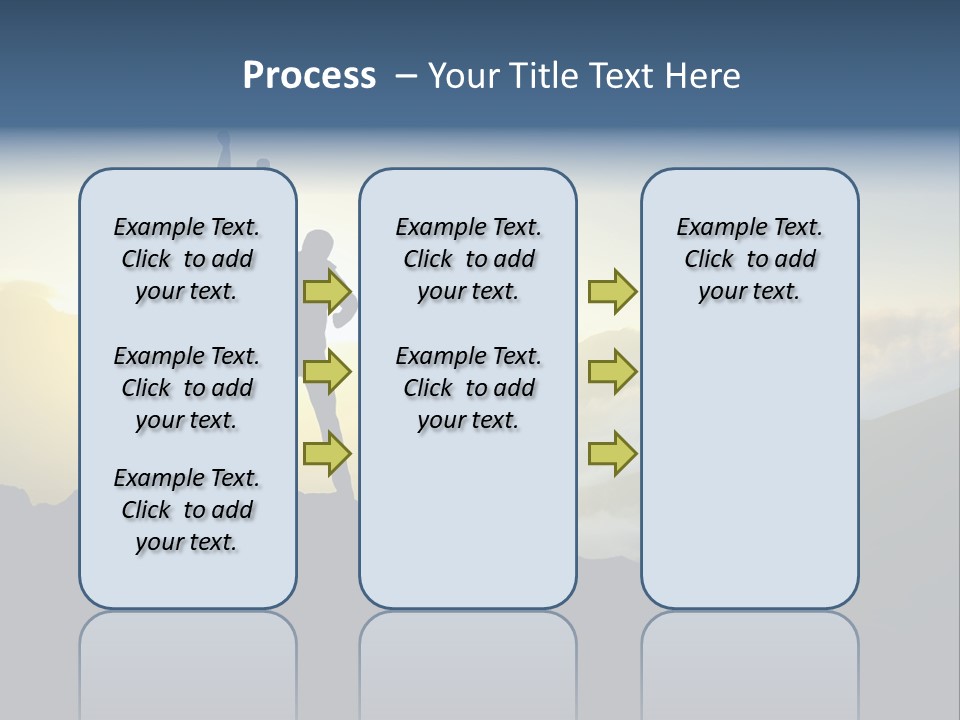 Process – Your Title Text Here

Example Text. Click to add your text.

Example Text. Click to add your text.

Example Text. Click to add your text.

Example Text. Click to add your text.

Example Text. Click to add your text.

Example Text. Click to add your text.